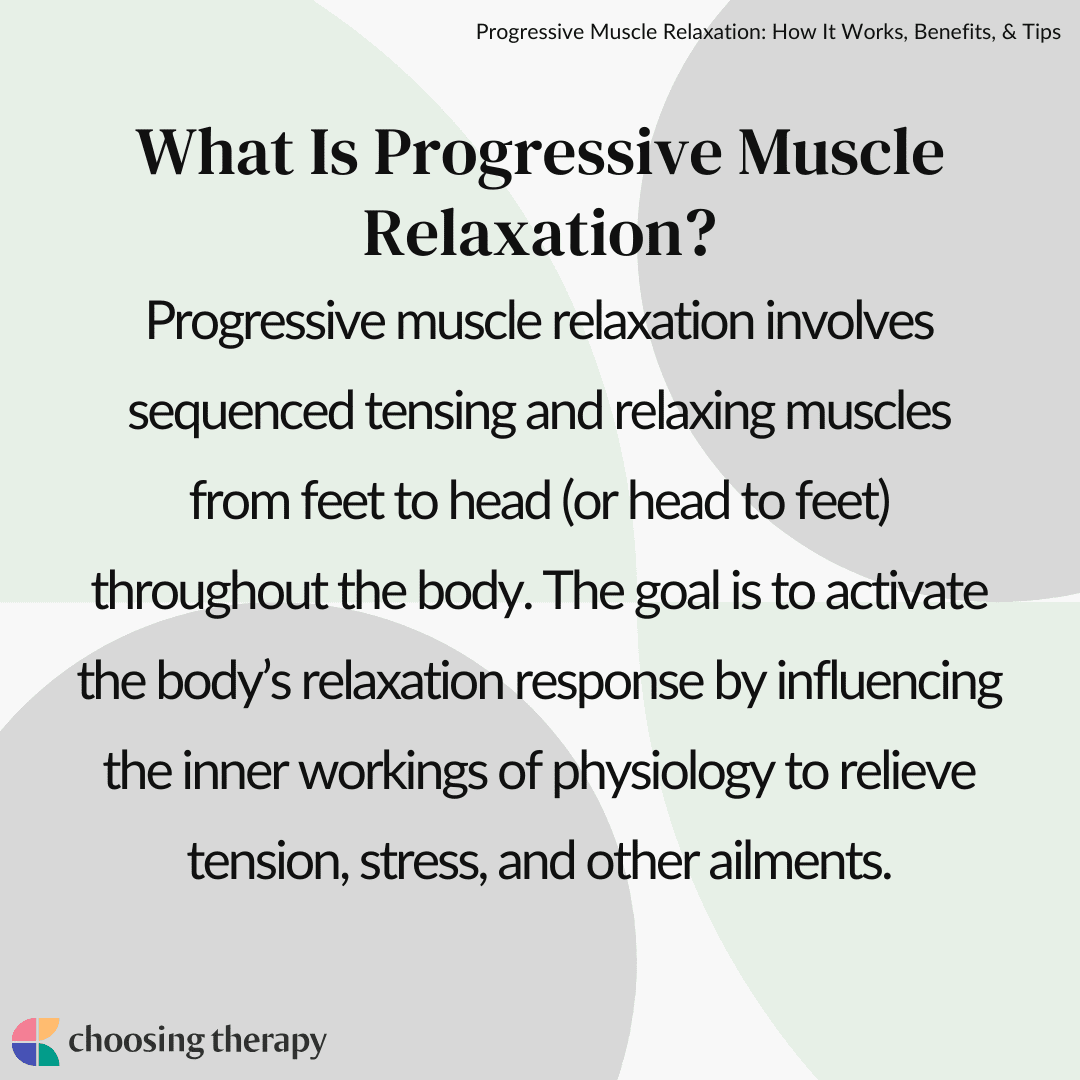 Progressive Muscle Relaxation: How It Works, Benefits, & Tips

What Is Progressive Muscle Relaxation?

Progressive muscle relaxation involves sequenced tensing and relaxing muscles from feet to head (or head to feet) throughout the body. The goal is to activate the body's relaxation response by influencing the inner workings of physiology to relieve tension, stress, and other ailments.

choosing therapy